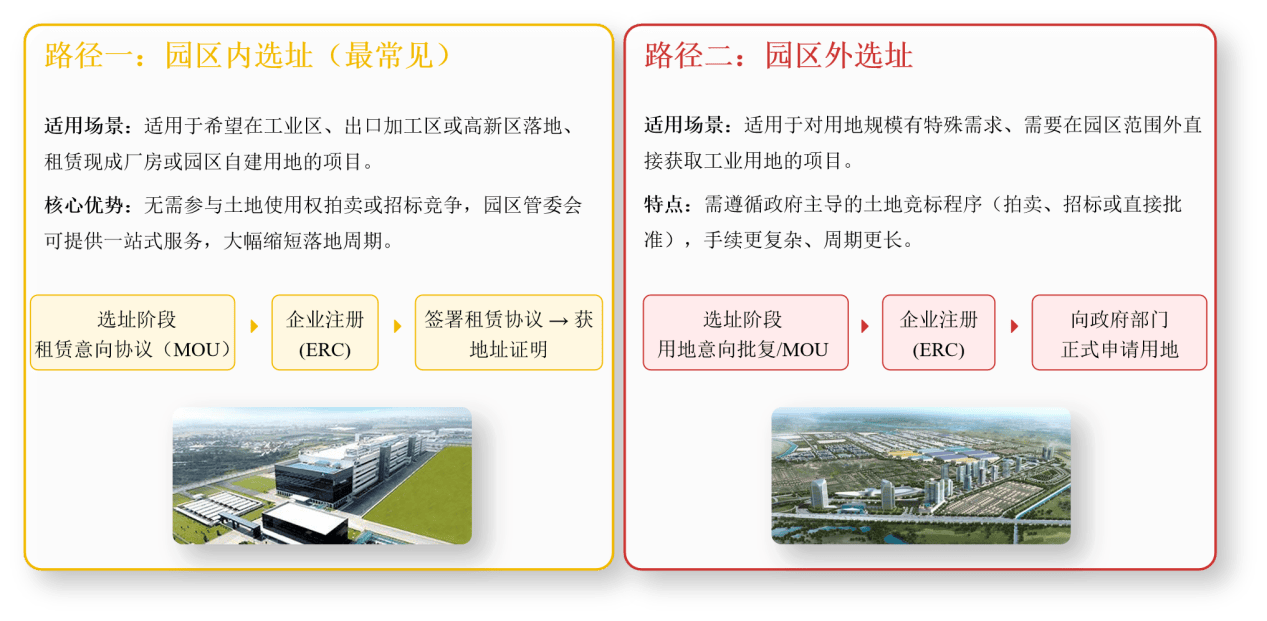 路径一：园区内选址（最常见）

适用场景：适用于希望在工业区、出口加工区或高新区落地、租赁现成厂房或园区自建用地的项目。

核心优势：无需参与土地使用权拍卖或招标竞争，园区管委会可提供一站式服务，大幅缩短落地周期。

选址阶段
租赁意向协议（MOU）

企业注册
(ERC)

签署租赁协议 → 获地址证明

路径二：园区外选址

适用场景：适用于对用地规模有特殊需求、需要在园区范围外直接获取工业用地的项目。

特点：需遵循政府主导的土地竞标程序（拍卖、招标或直接批准），手续更复杂、周期更长。

选址阶段
用地意向批复/MOU

企业注册
(ERC)

向政府部门
正式申请用地